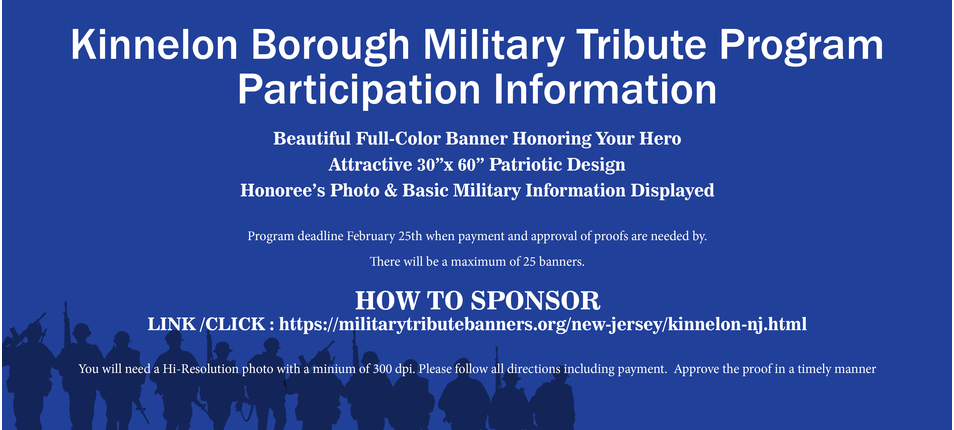 Kinnelon Borough Military Tribute Program
Participation Information

Beautiful Full-Color Banner Honoring Your Hero
Attractive 30”x 60” Patriotic Design
Honoree’s Photo & Basic Military Information Displayed

Program deadline February 25th when payment and approval of proofs are needed by.

There will be a maximum of 25 banners.

HOW TO SPONSOR
LINK /CLICK : https://militarytributebanners.org/new-jersey/kinnelon-nj.html

You will need a Hi-Resolution photo with a minium of 300 dpi. Please follow all directions including payment. Approve the proof in a timely manner